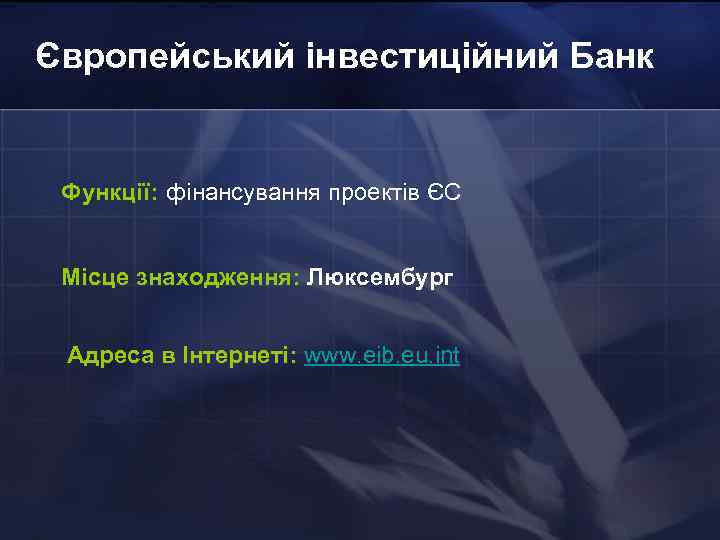 Європейський інвестиційний Банк

Функції: фінансування проектів ЄС

Місце знаходження: Люксембург

Адреса в Інтернеті: www.eib.eu.int